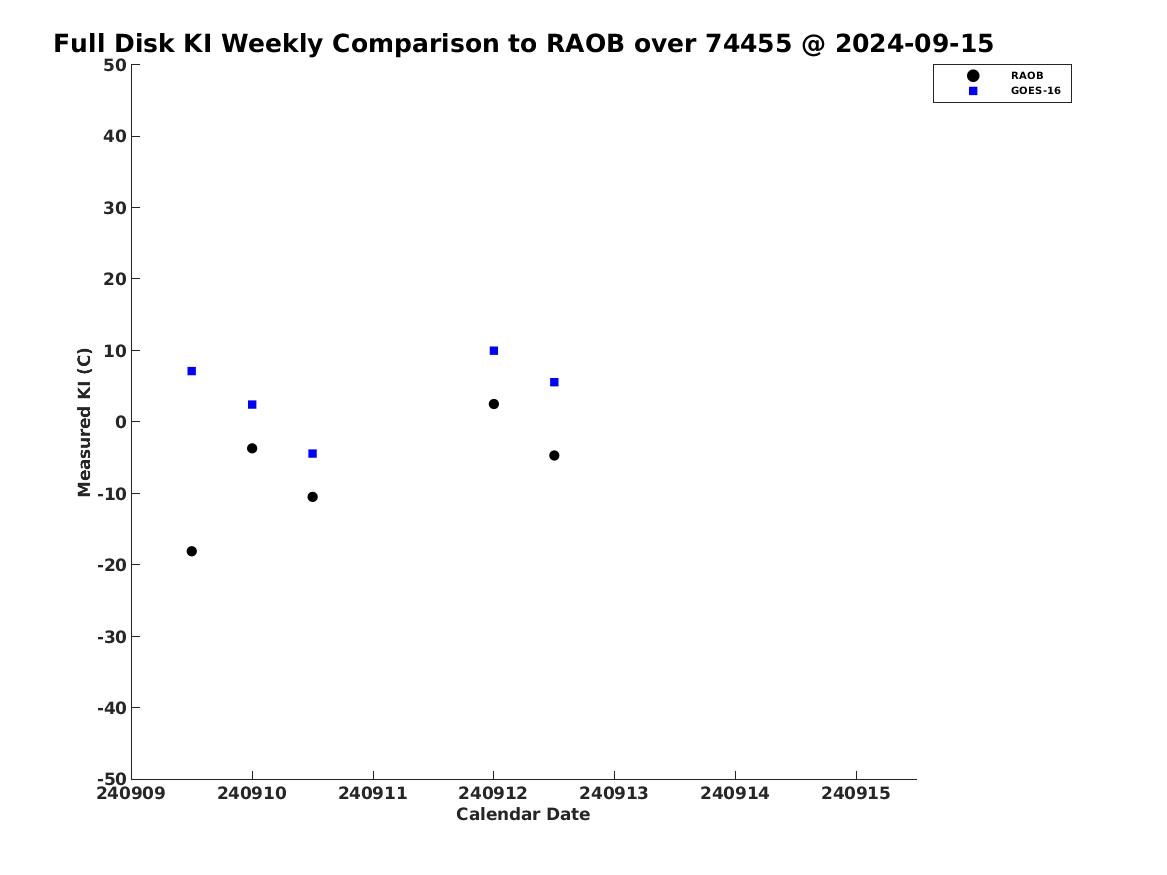 Full Disk KI Weekly Comparison to RAOB over 74455 @ 2024-09-15

RAOB
GOES-16

Measured KI (C)

50
40
30
20
10
0
-10
-20
-30
-40
-50

240909
240910
240911
240912
240913
240914
240915

Calendar Date